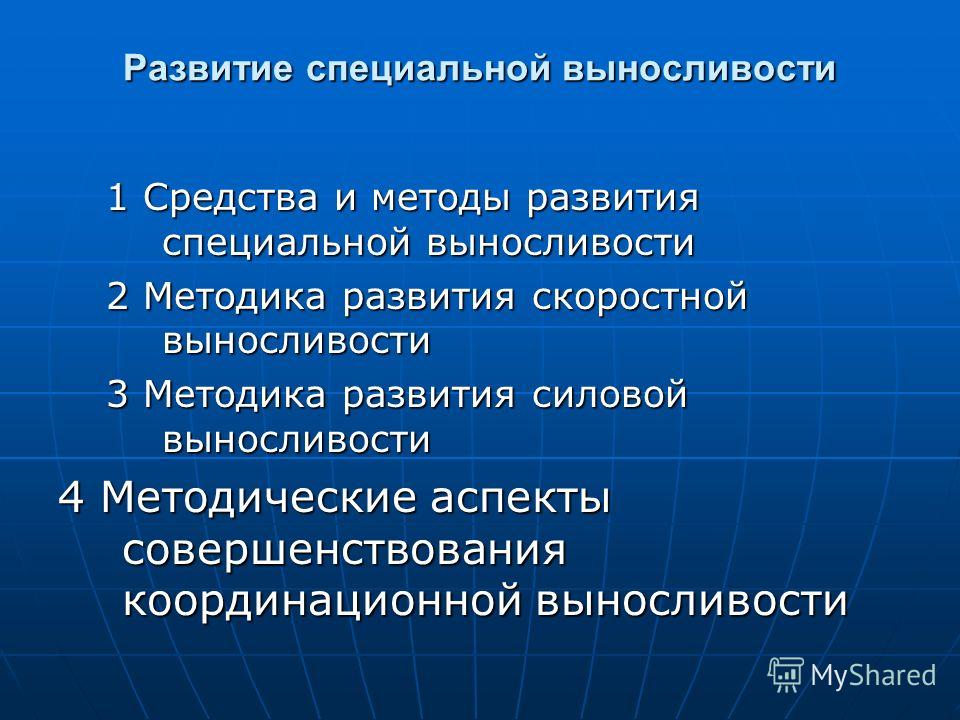 Развитие специальной выносливости

1 Средства и методы развития специальной выносливости

2 Методика развития скоростной выносливости

3 Методика развития силовой выносливости

4 Методические аспекты совершенствования координационной выносливости

MyShared